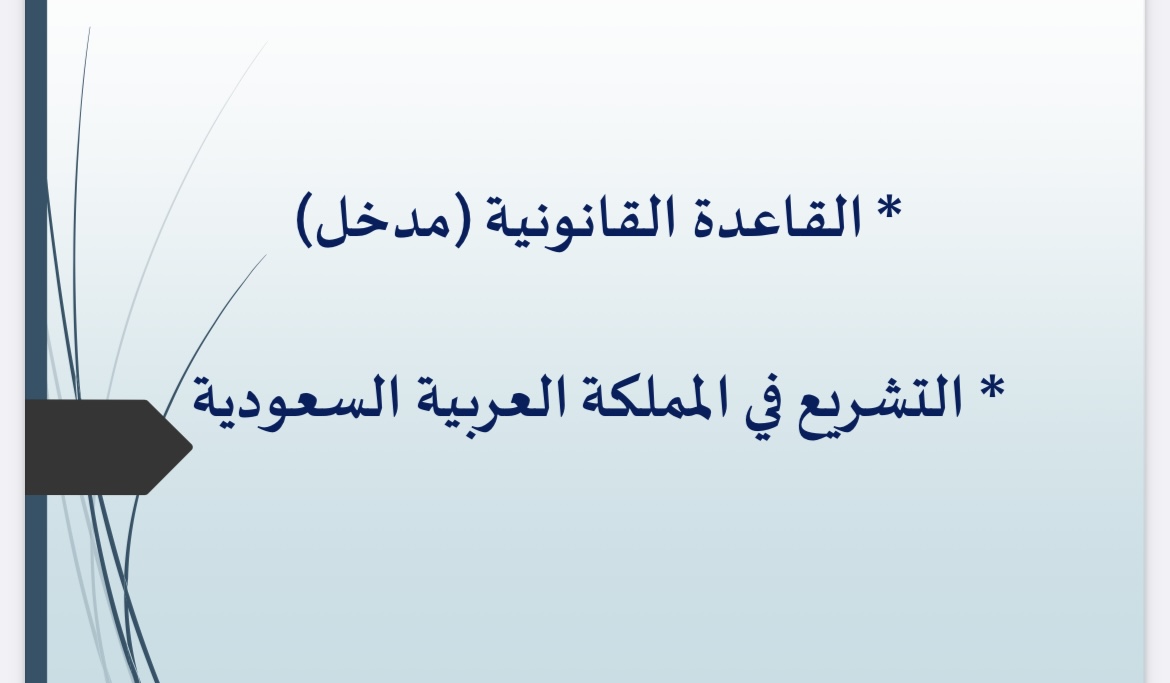 * القاعدة القانونية (مدخل)

* التشريع في المملكة العربية السعودية